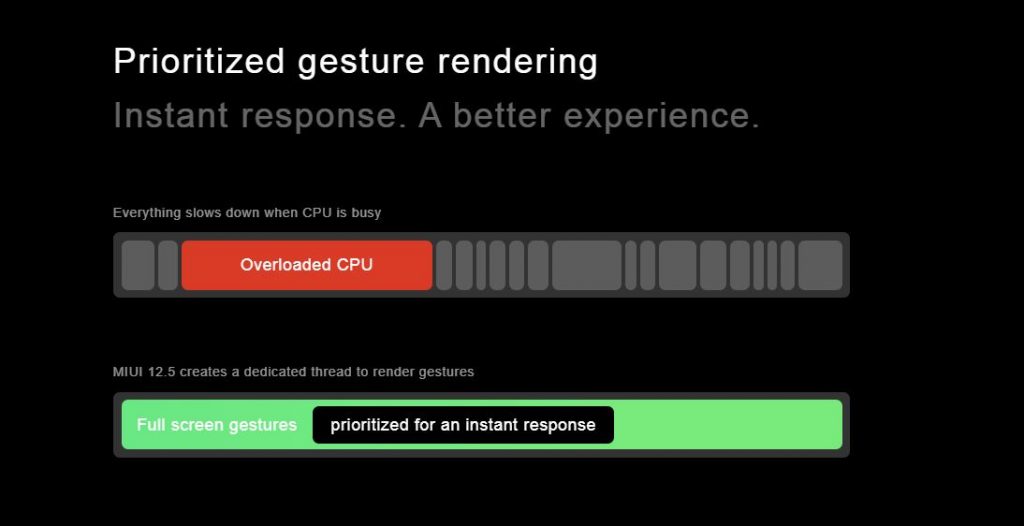 Prioritized gesture rendering
Instant response. A better experience.

Everything slows down when CPU is busy

Overloaded CPU

MIUI 12.5 creates a dedicated thread to render gestures

Full screen gestures prioritized for an instant response